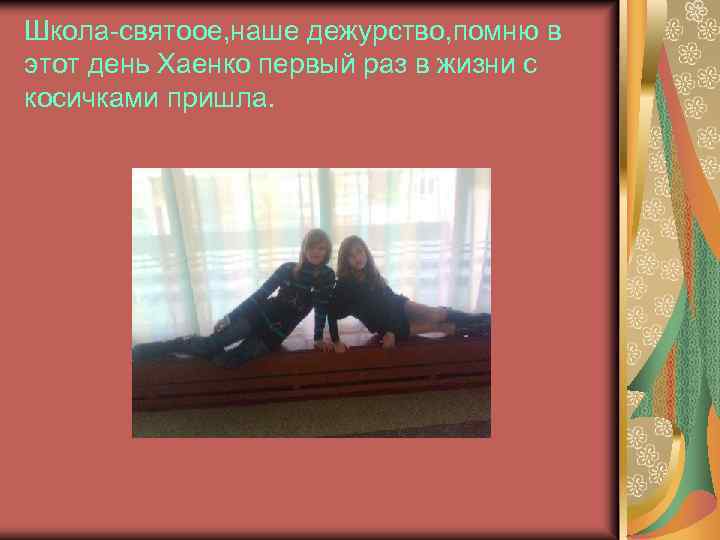 Школа-святоое,наше дежурство,помню в этот день Хаенко первый раз в жизни с косичками пришла.